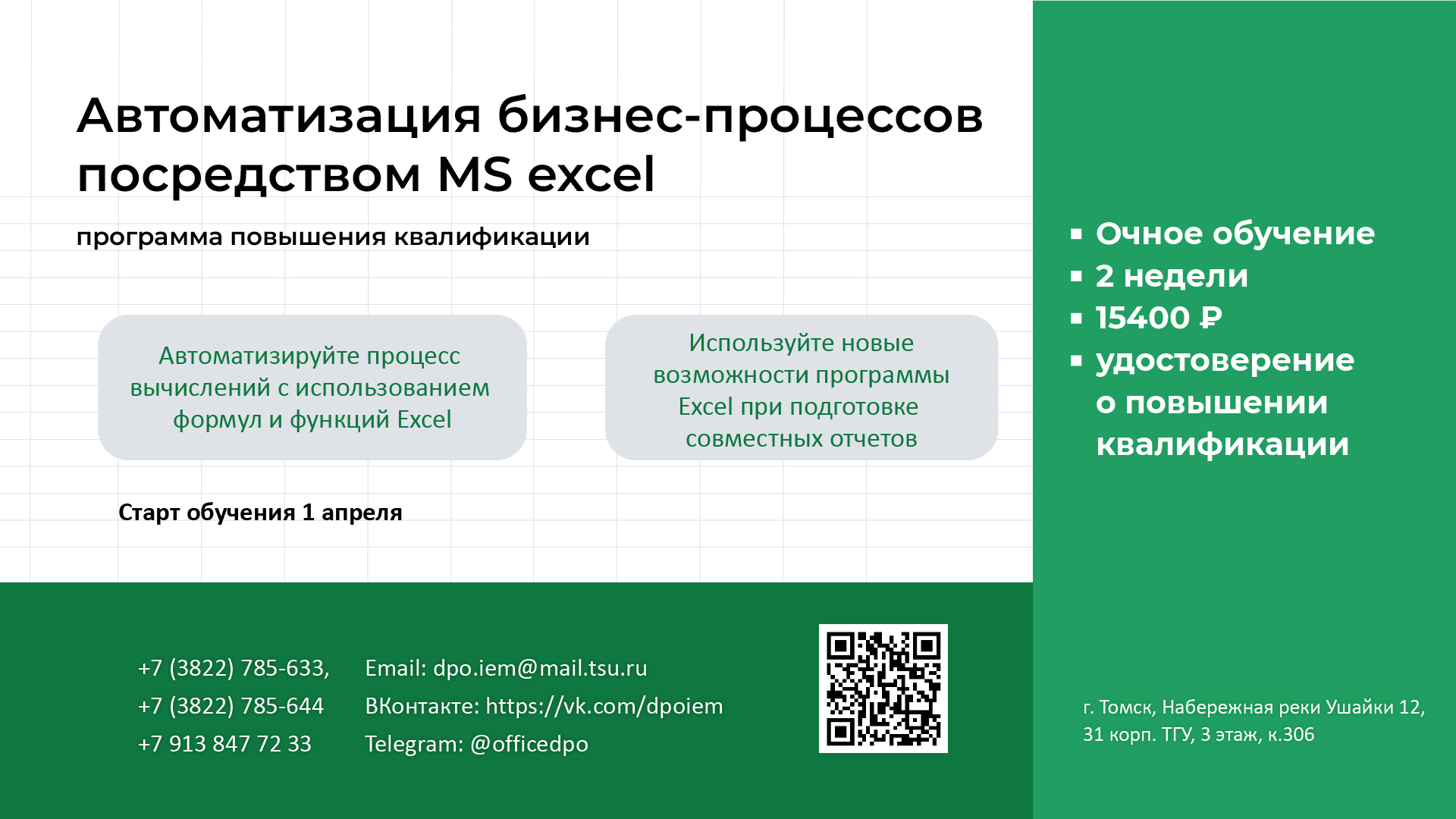 Автоматизация бизнес-процессов посредством MS excel

программа повышения квалификации

Автоматизируйте процесс вычислений с использованием формул и функций Excel

Используйте новые возможности программы Excel при подготовке совместных отчетов

Старт обучения 1 апреля

▪ Очное обучение
▪ 2 недели
▪ 15400 ₽
▪ удостоверение о повышении квалификации

+7 (3822) 785-633,
+7 (3822) 785-644
+7 913 847 72 33

Email: dpo.iem@mail.tsu.ru
ВКонтакте: https://vk.com/dpoiem
Telegram: @officedpo

г. Томск, Набережная реки Ушайки 12, 31 корп. ТГУ, 3 этаж, к.306